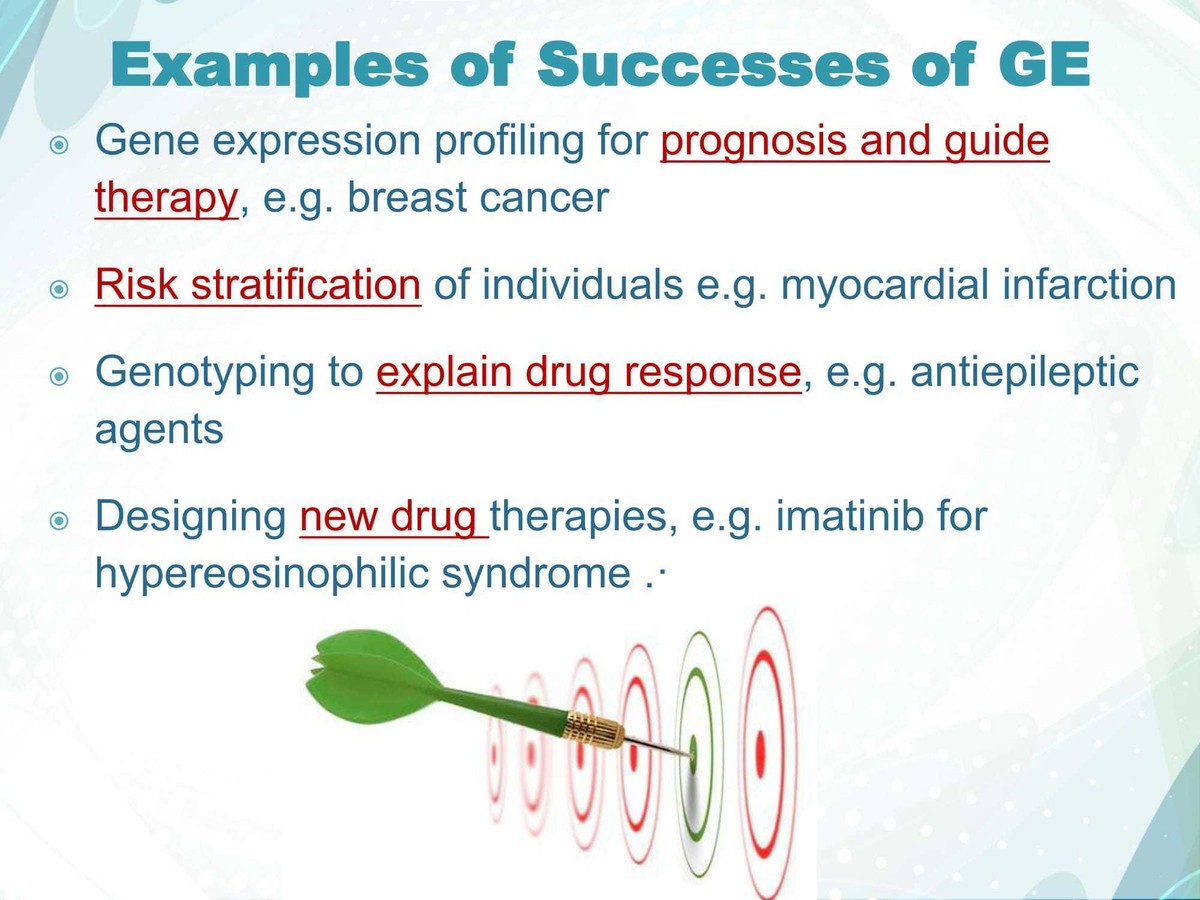 Examples of Successes of GE

Gene expression profiling for prognosis and guide therapy, e.g. breast cancer

Risk stratification of individuals e.g. myocardial infarction

Genotyping to explain drug response, e.g. antiepileptic agents

Designing new drug therapies, e.g. imatinib for hypereosinophilic syndrome .·